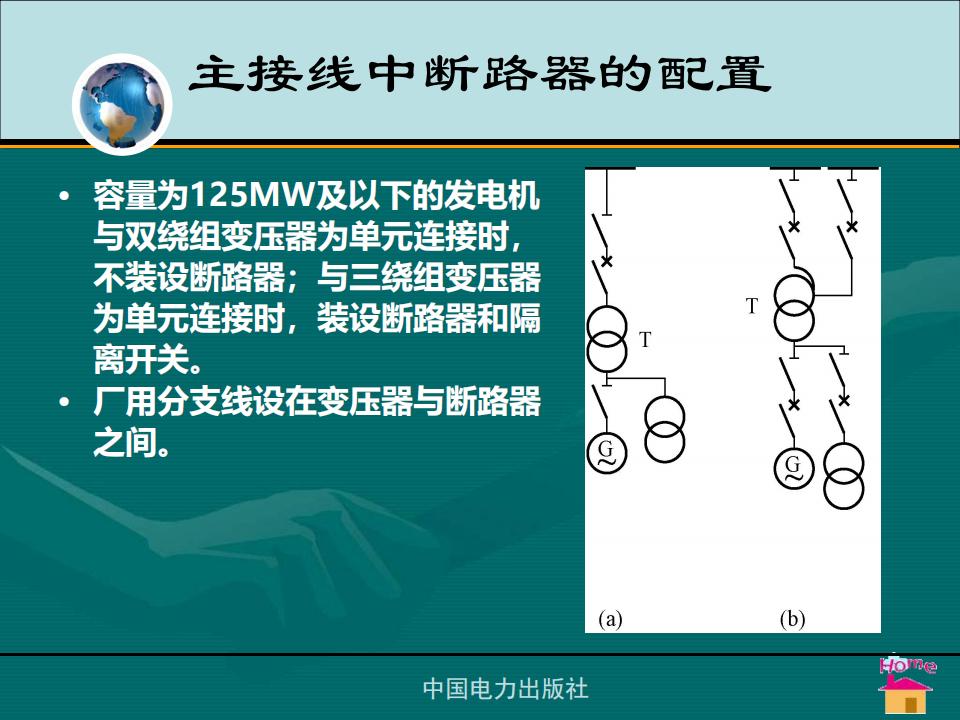 主接线中断路器的配置

• 容量为125MW及以下的发电机与双绕组变压器为单元连接时，不装设断路器；与三绕组变压器为单元连接时，装设断路器和隔离开关。
• 厂用分支线设在变压器与断路器之间。

T
G
(a)

T
G
(b)

中国电力出版社

Home